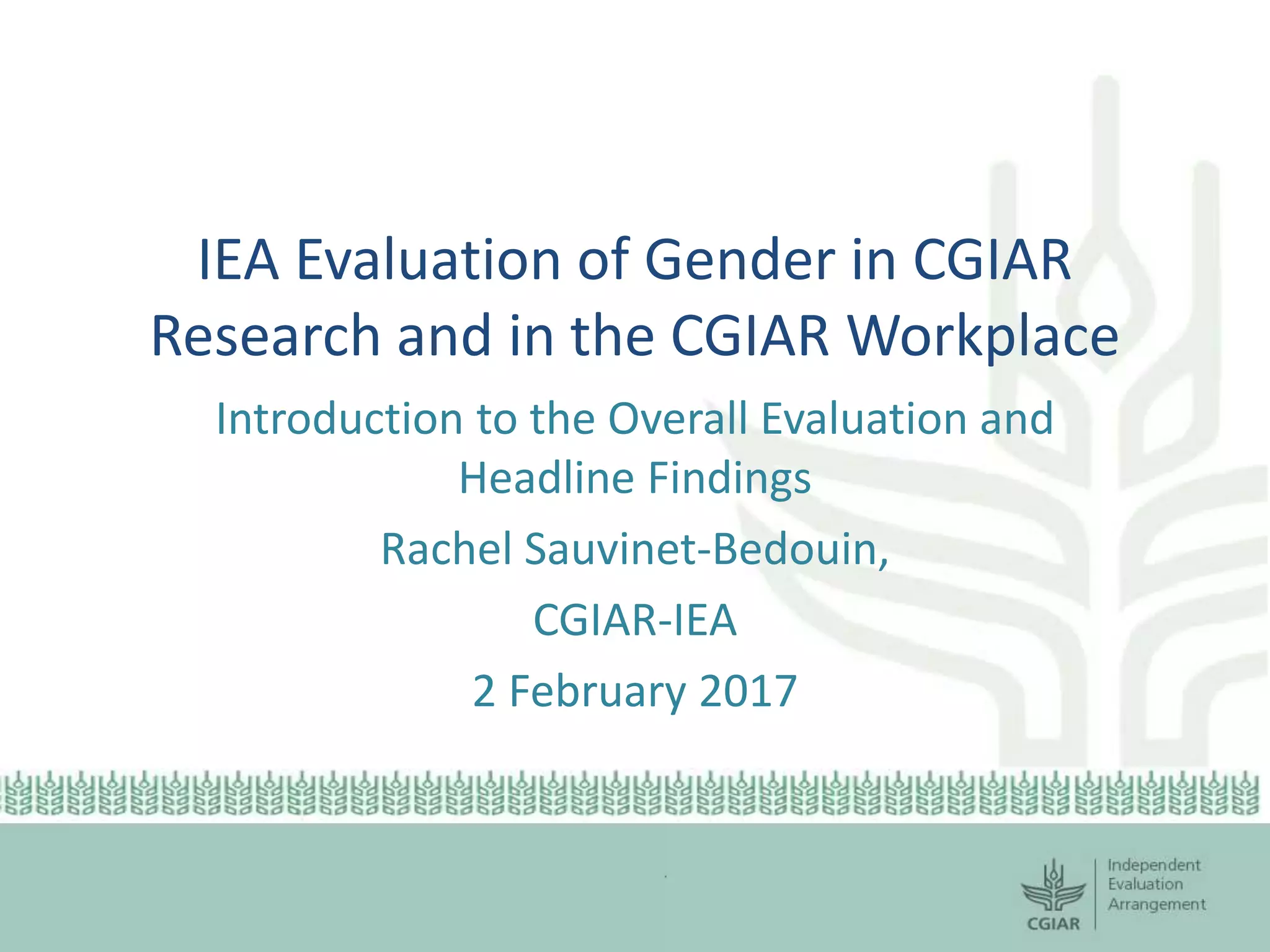 IEA Evaluation of Gender in CGIAR Research and in the CGIAR Workplace

Introduction to the Overall Evaluation and Headline Findings

Rachel Sauvinet-Bedouin,

CGIAR-IEA

2 February 2017

CGIAR

Independent Evaluation Arrangement